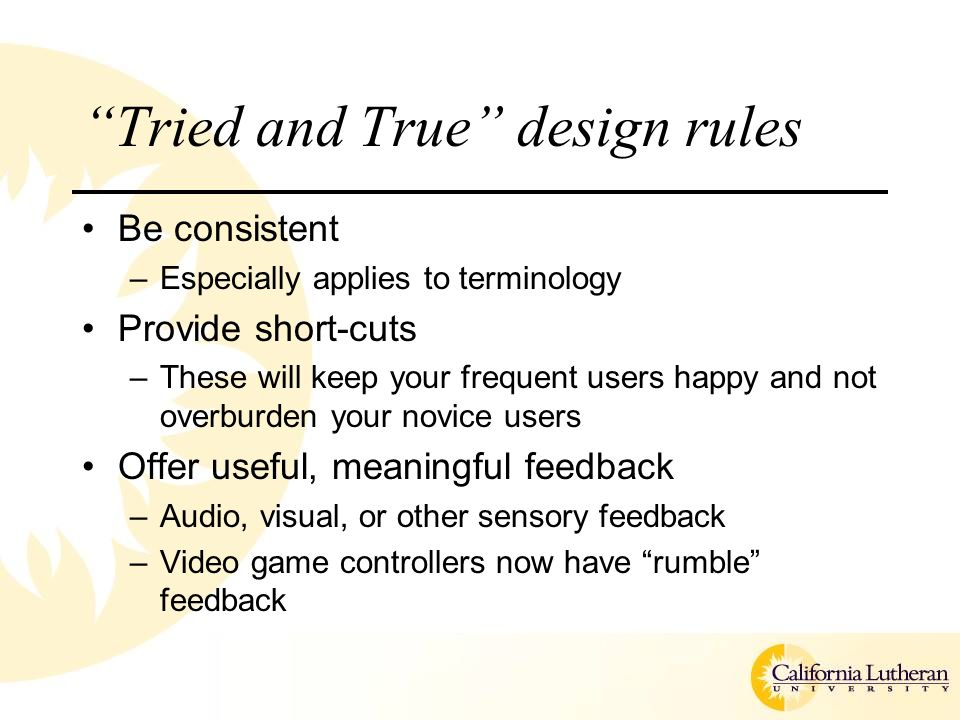 “Tried and True” design rules

• Be consistent
– Especially applies to terminology
• Provide short-cuts
– These will keep your frequent users happy and not overburden your novice users
• Offer useful, meaningful feedback
– Audio, visual, or other sensory feedback
– Video game controllers now have “rumble” feedback

California Lutheran
UNIVERSITY